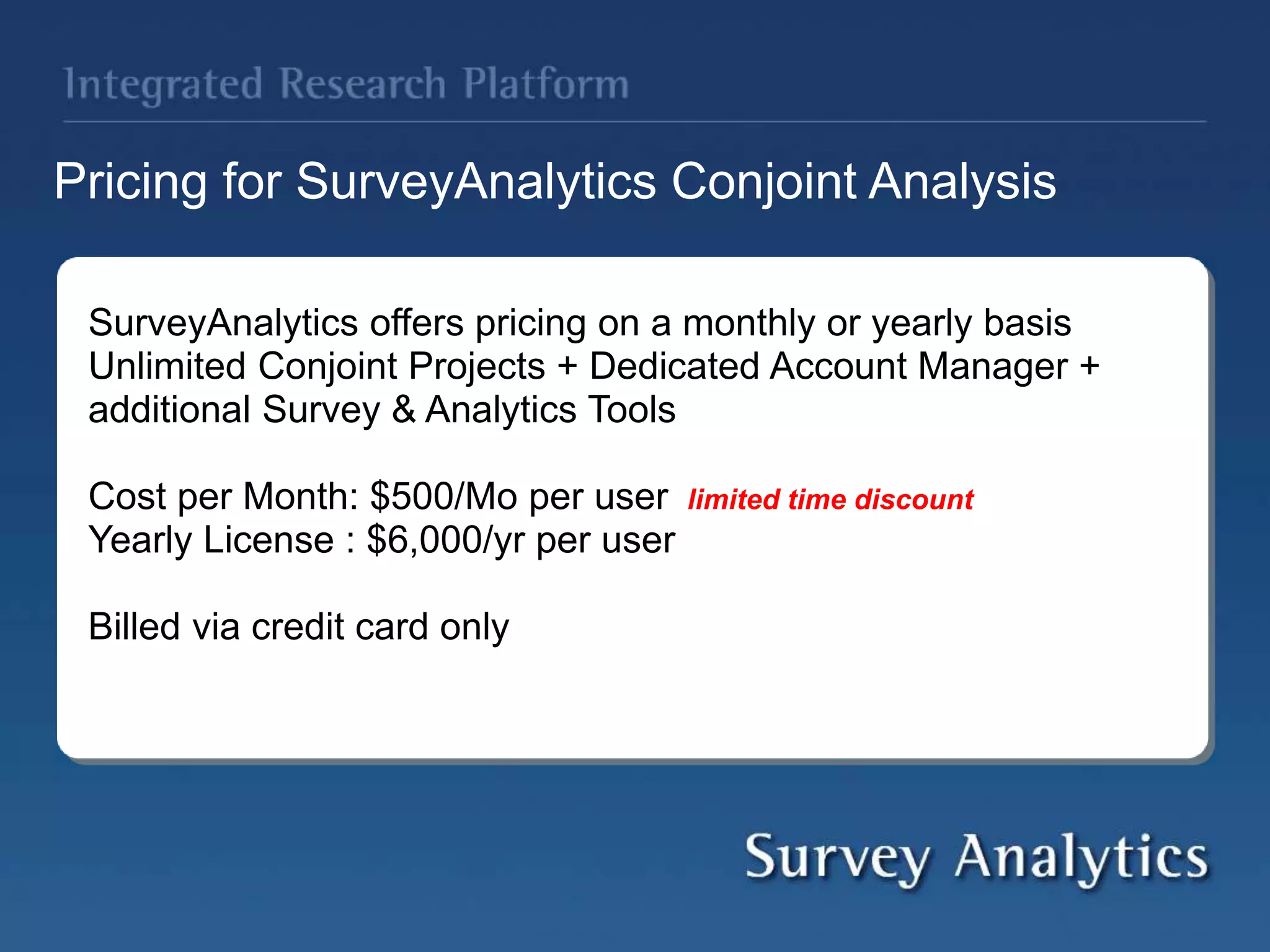 Integrated Research Platform

Pricing for SurveyAnalytics Conjoint Analysis

SurveyAnalytics offers pricing on a monthly or yearly basis
Unlimited Conjoint Projects + Dedicated Account Manager + additional Survey & Analytics Tools

Cost per Month: \$500/Mo per user limited time discount
Yearly License : \$6,000/yr per user

Billed via credit card only

Survey Analytics